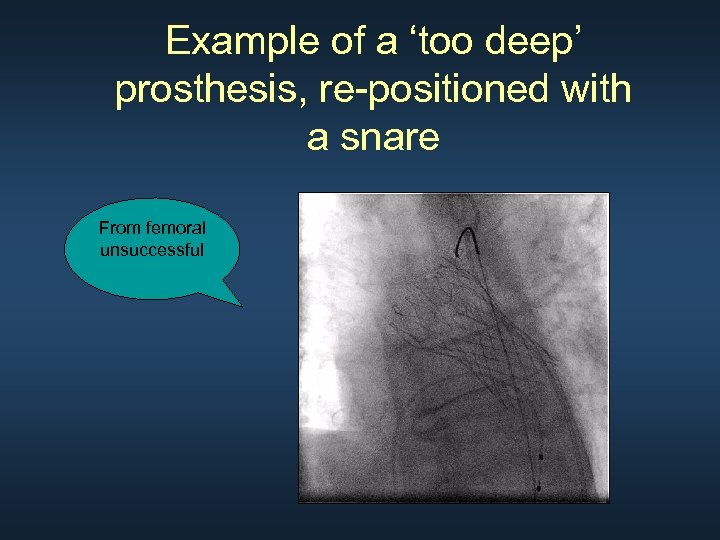 Example of a ‘too deep’ prosthesis, re-positioned with a snare

From femoral unsuccessful